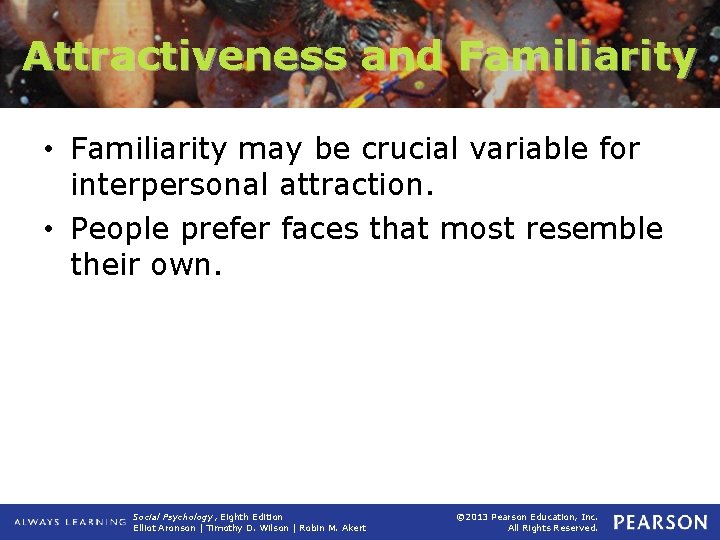 Attractiveness and Familiarity

• Familiarity may be crucial variable for interpersonal attraction.

• People prefer faces that most resemble their own.

ALWAYS LEARNING

Social Psychology, Eighth Edition
Elliot Aronson | Timothy D. Wilson | Robin M. Akert

©2013 Pearson Education, Inc.
All Rights Reserved.

PEARSON